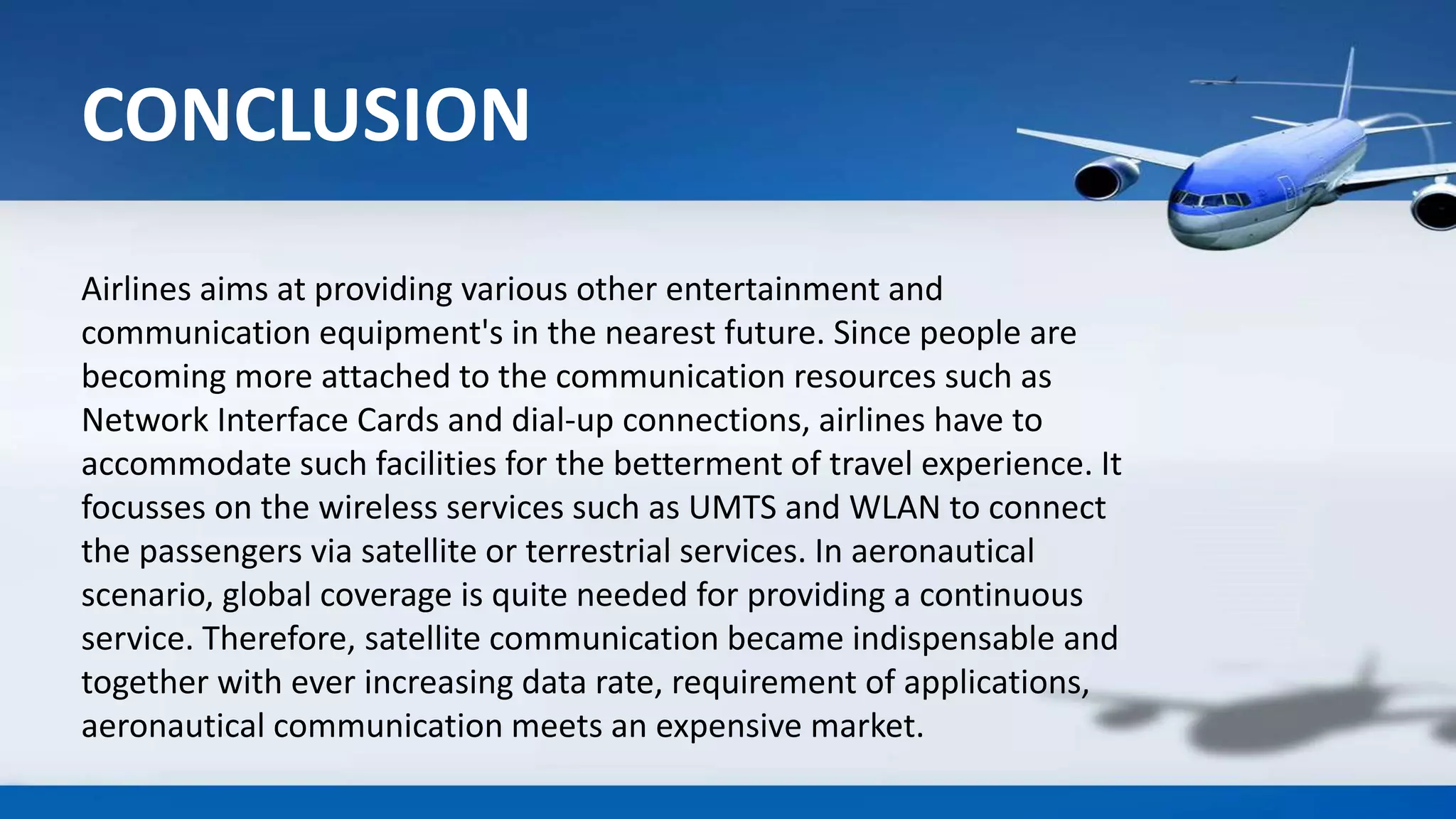 CONCLUSION

Airlines aims at providing various other entertainment and communication equipment's in the nearest future. Since people are becoming more attached to the communication resources such as Network Interface Cards and dial-up connections, airlines have to accommodate such facilities for the betterment of travel experience. It focusses on the wireless services such as UMTS and WLAN to connect the passengers via satellite or terrestrial services. In aeronautical scenario, global coverage is quite needed for providing a continuous service. Therefore, satellite communication became indispensable and together with ever increasing data rate, requirement of applications, aeronautical communication meets an expensive market.